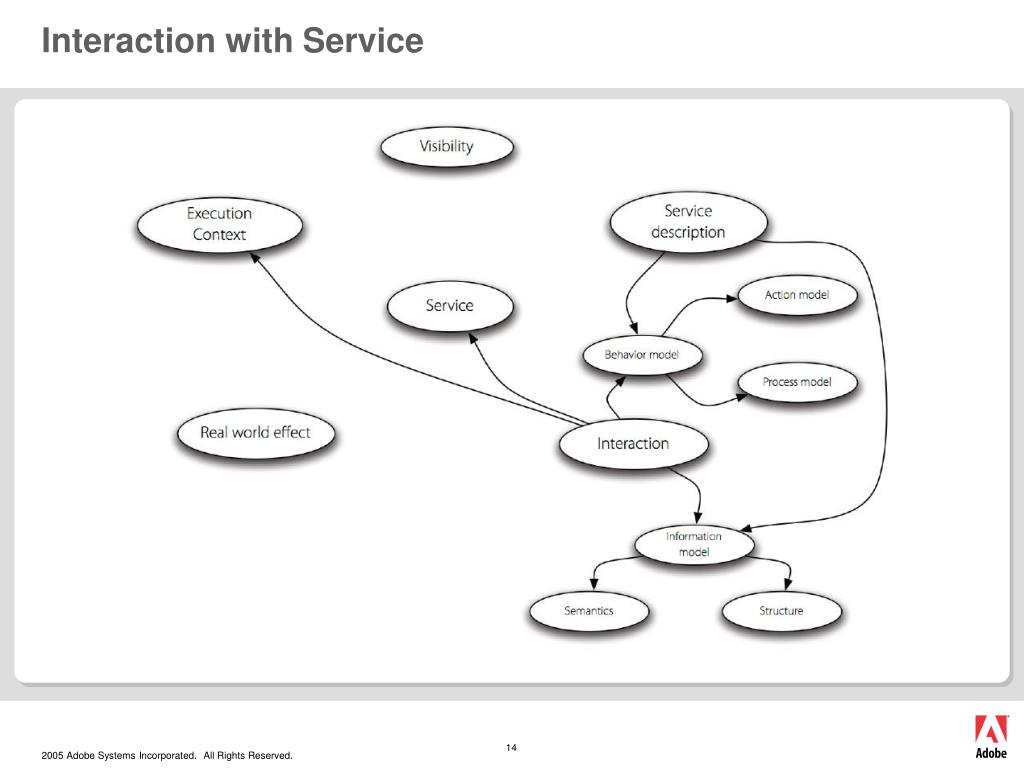 Interaction with Service

Visibility

Execution Context

Service description

Service

Action model

Behavior model

Process model

Real world effect

Interaction

Information model

Semantics

Structure

2005 Adobe Systems Incorporated. All Rights Reserved.

14

Adobe